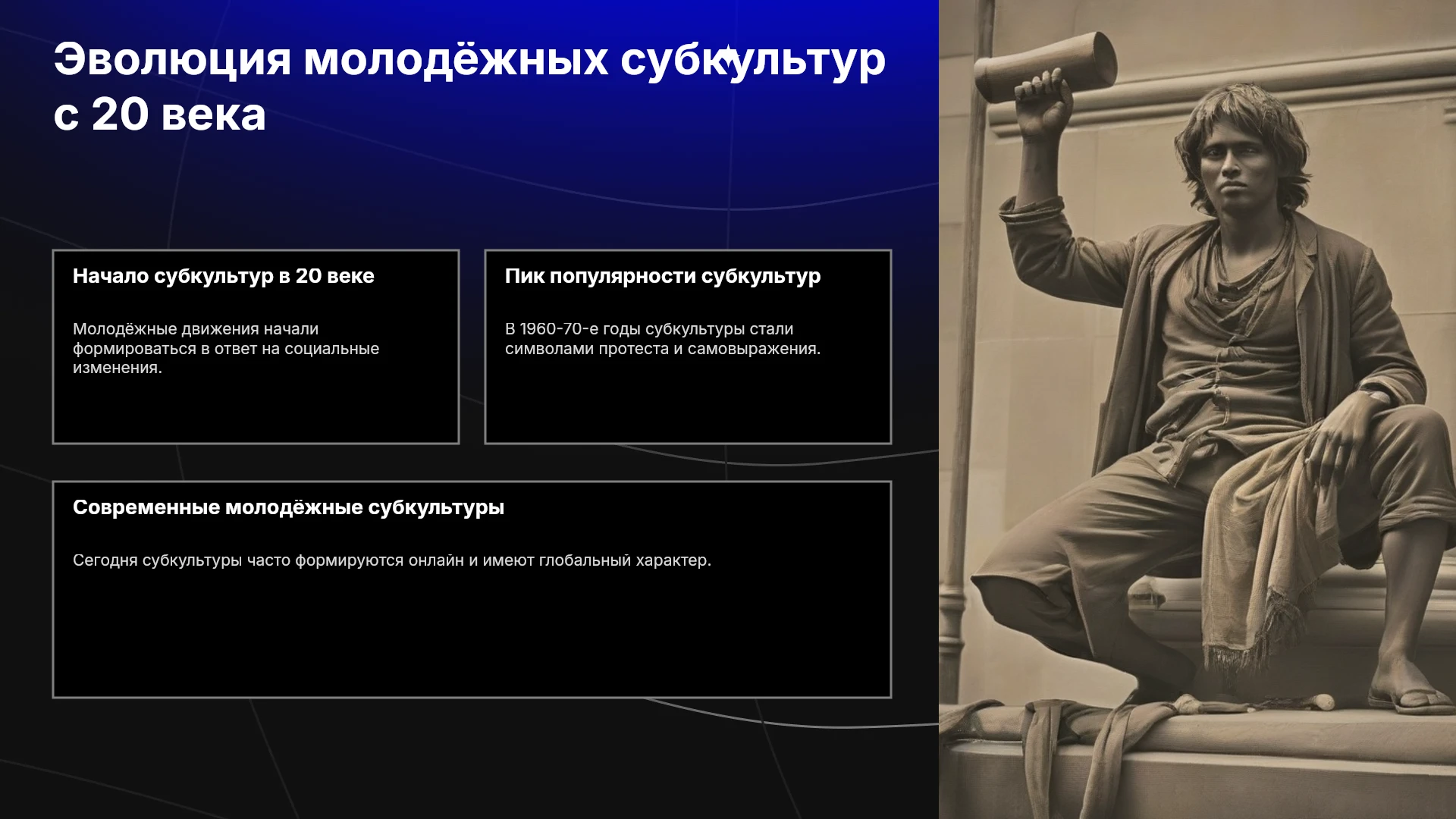 Эволюция молодёжных субкультур с 20 века

Начало субкультур в 20 веке

Молодёжные движения начали формироваться в ответ на социальные изменения.

Пик популярности субкультур

В 1960-70-е годы субкультуры стали символами протеста и самовыражения.

Современные молодёжные субкультуры

Сегодня субкультуры часто формируются онлайн и имеют глобальный характер.